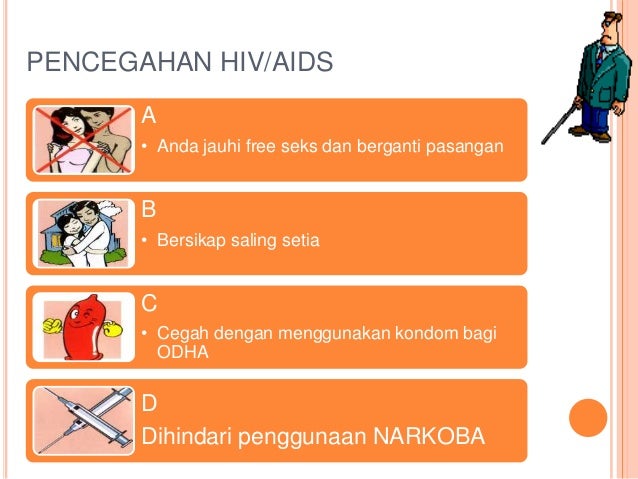 PENCEGAHAN HIV/AIDS

A

• Anda jauhi free seks dan berganti pasangan

B

• Bersikap saling setia

C

• Cegah dengan menggunakan kondom bagi ODHA

D

Dihindari penggunaan NARKOBA